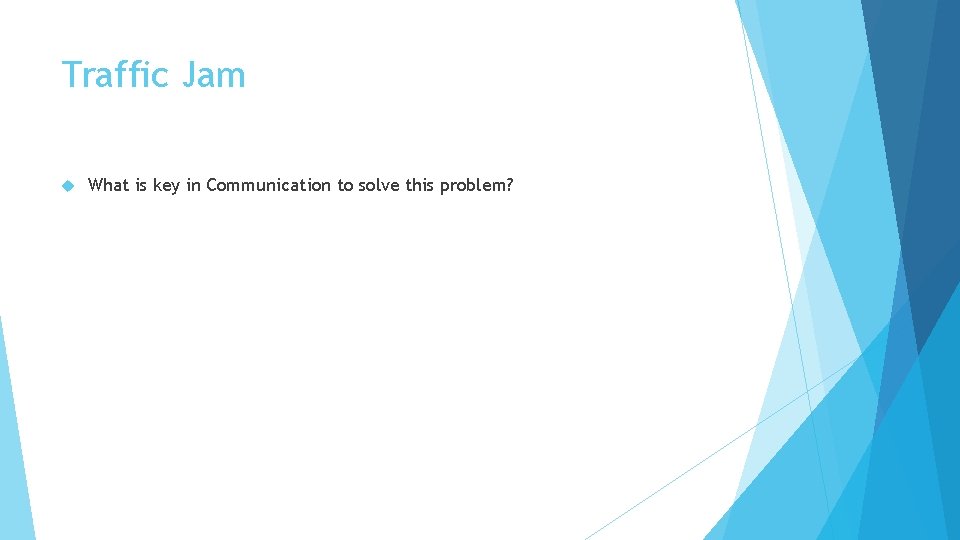 Traffic Jam

What is key in Communication to solve this problem?